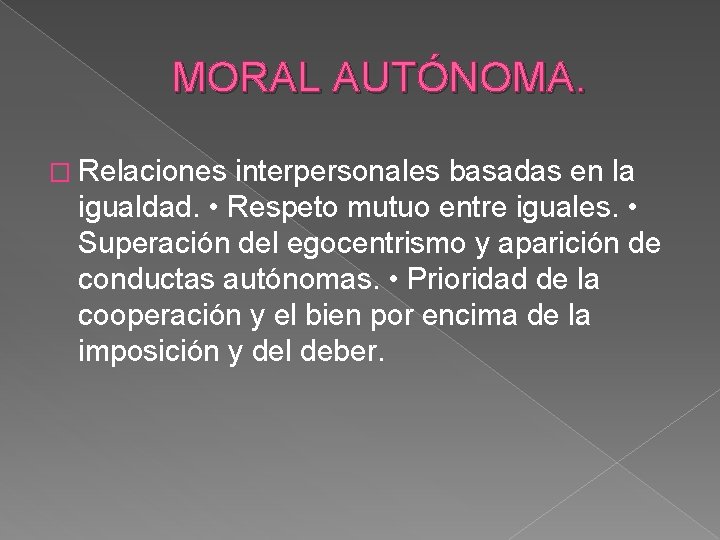 MORAL AUTÓNOMA.

Relaciones interpersonales basadas en la igualdad. • Respeto mutuo entre iguales. • Superación del egocentrismo y aparición de conductas autónomas. • Prioridad de la cooperación y el bien por encima de la imposición y del deber.